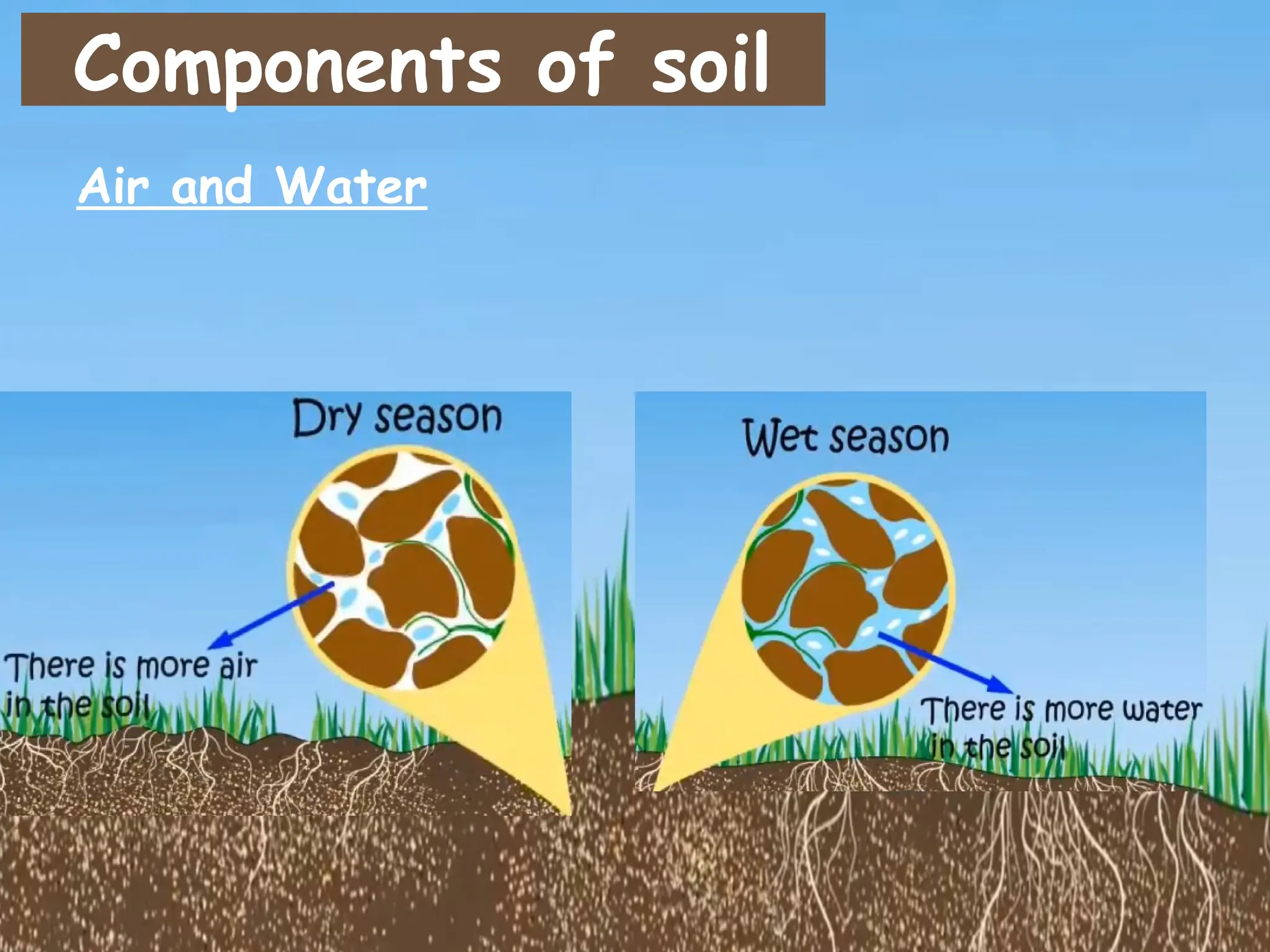 Components of soil

Air and Water

Dry season

There is more air in the soil

Wet season

There is more water in the soil